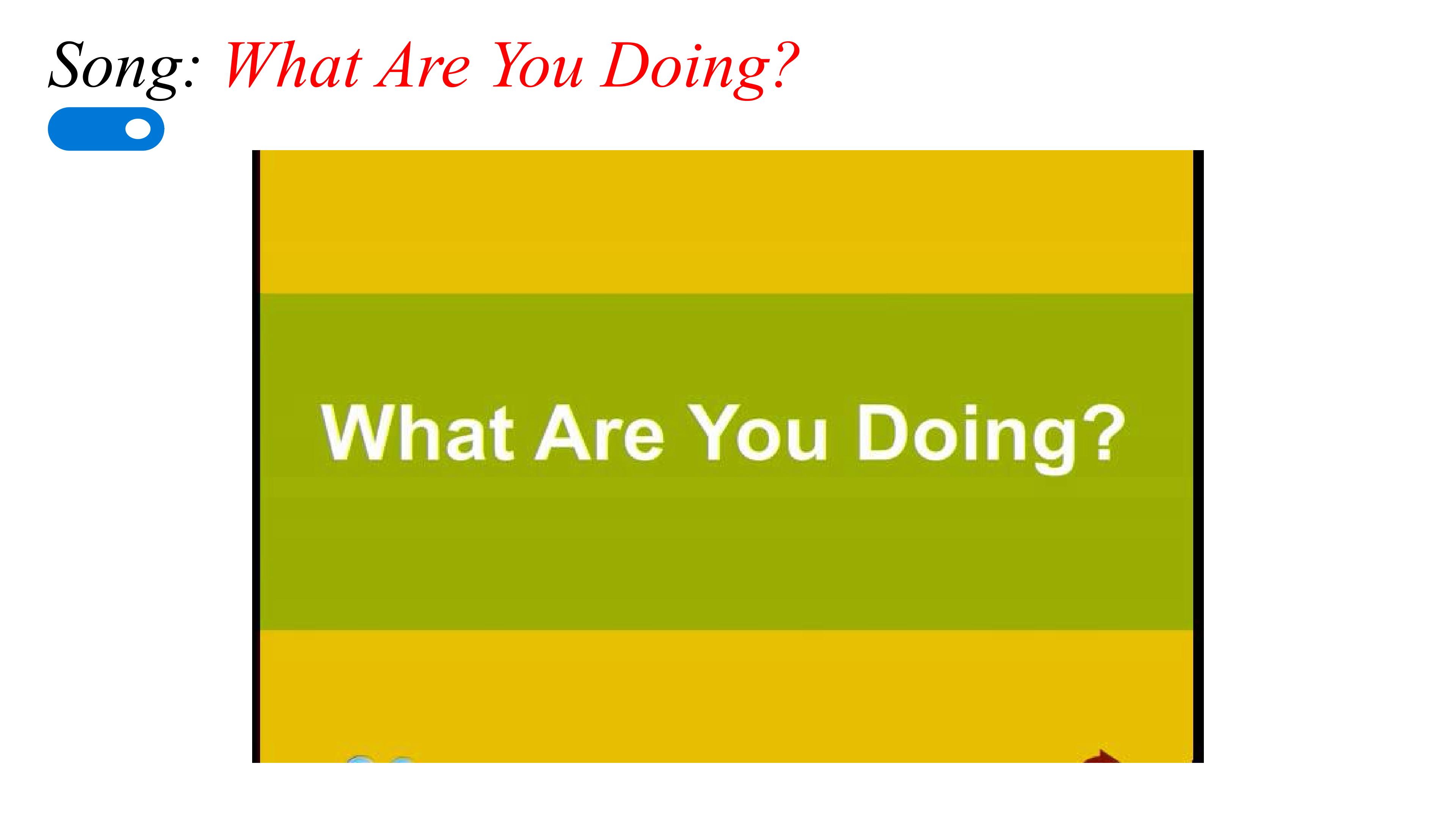 Song: What Are You Doing?

What Are You Doing?